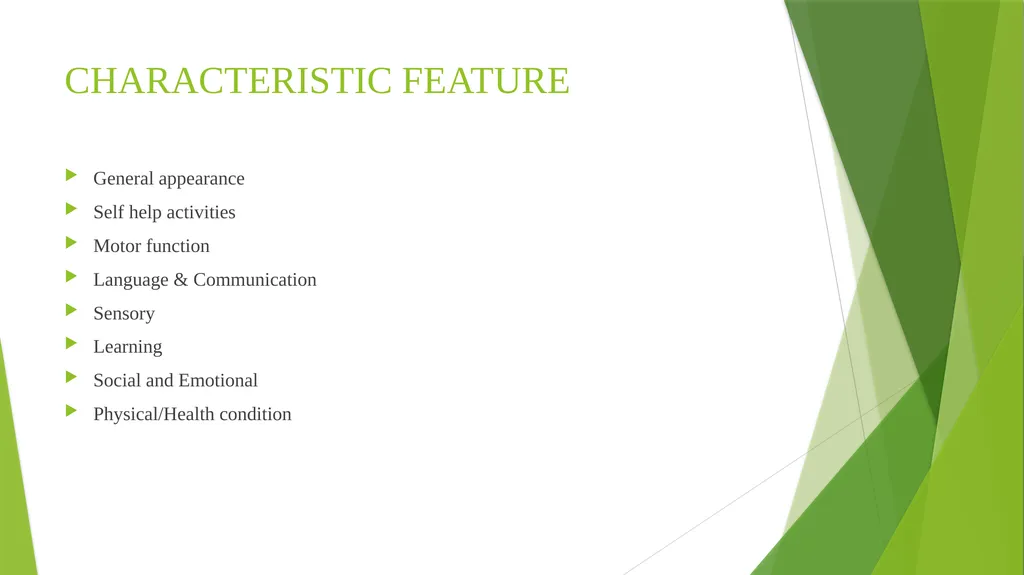 CHARACTERISTIC FEATURE

General appearance
Self help activities
Motor function
Language & Communication
Sensory
Learning
Social and Emotional
Physical/Health condition